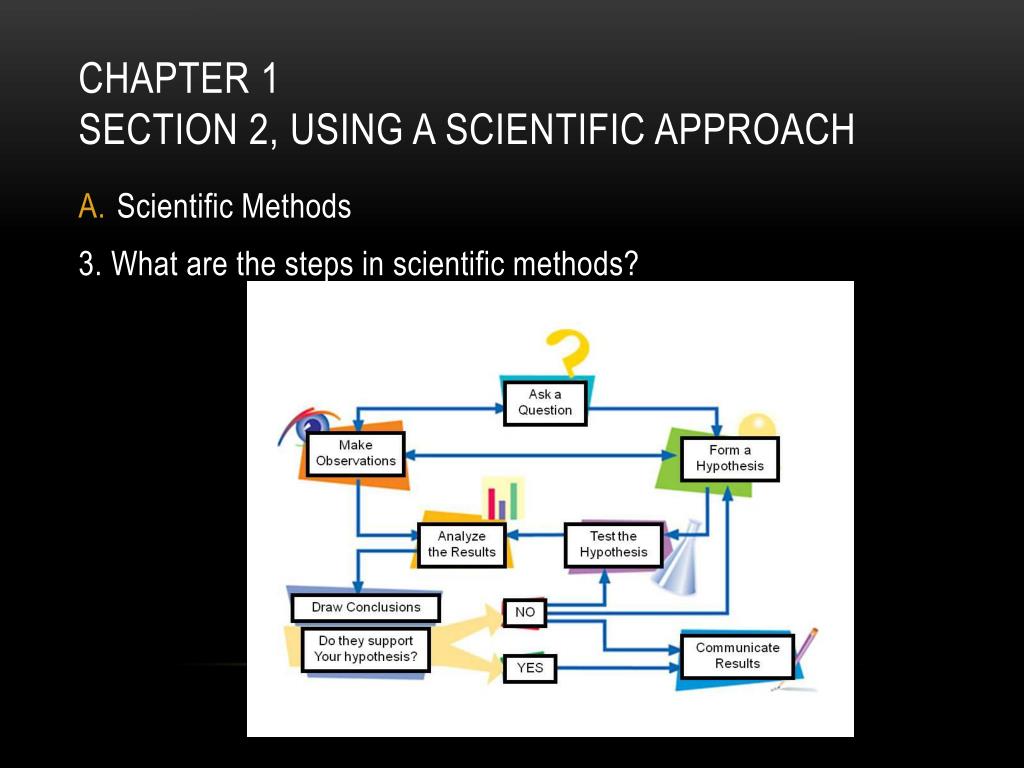 CHAPTER 1
SECTION 2, USING A SCIENTIFIC APPROACH

A. Scientific Methods

3. What are the steps in scientific methods?

Ask a Question

Make Observations

Form a Hypothesis

Analyze the Results

Test the Hypothesis

Draw Conclusions

Do they support Your hypothesis?

NO

YES

Communicate Results